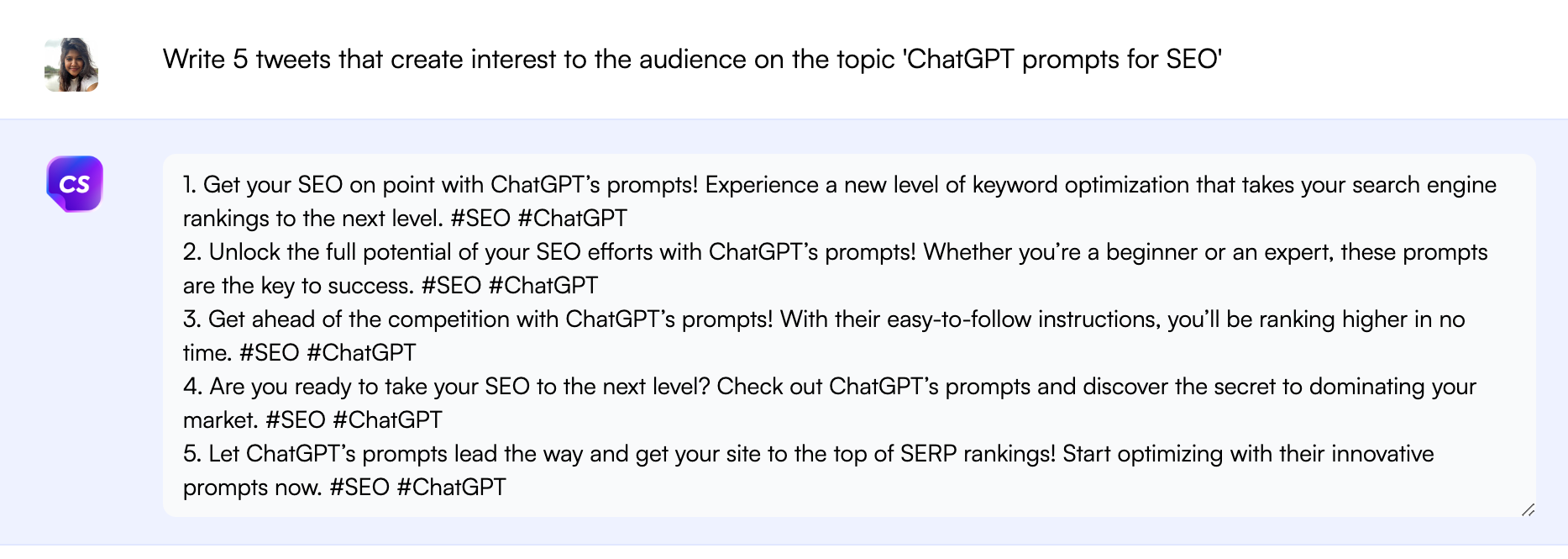 Write 5 tweets that create interest to the audience on the topic 'ChatGPT prompts for SEO'

CS

1. Get your SEO on point with ChatGPT's prompts! Experience a new level of keyword optimization that takes your search engine rankings to the next level. #SEO #ChatGPT
2. Unlock the full potential of your SEO efforts with ChatGPT's prompts! Whether you're a beginner or an expert, these prompts are the key to success. #SEO #ChatGPT
3. Get ahead of the competition with ChatGPT's prompts! With their easy-to-follow instructions, you'll be ranking higher in no time. #SEO #ChatGPT
4. Are you ready to take your SEO to the next level? Check out ChatGPT's prompts and discover the secret to dominating your market. #SEO #ChatGPT
5. Let ChatGPT's prompts lead the way and get your site to the top of SERP rankings! Start optimizing with their innovative prompts now. #SEO #ChatGPT